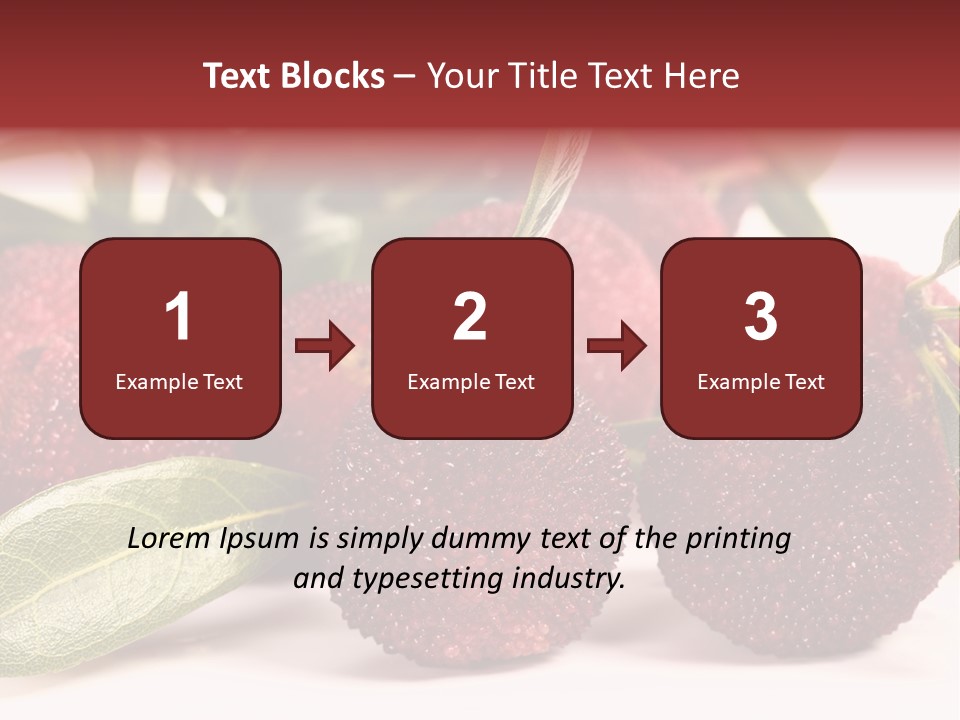 Text Blocks – Your Title Text Here

1
Example Text

2
Example Text

3
Example Text

Lorem Ipsum is simply dummy text of the printing and typesetting industry.